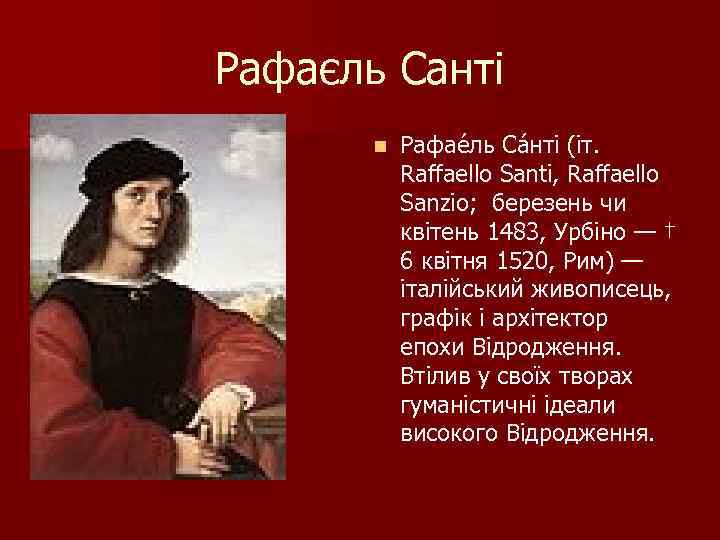 Рафаєль Санті

Рафае́ль Са́нті (іт. Raffaello Santi, Raffaello Sanzio; березень чи квітень 1483, Урбіно — † 6 квітня 1520, Рим) — італійський живописець, графік і архітектор епохи Відродження. Втілив у своїх творах гуманістичні ідеали високого Відродження.